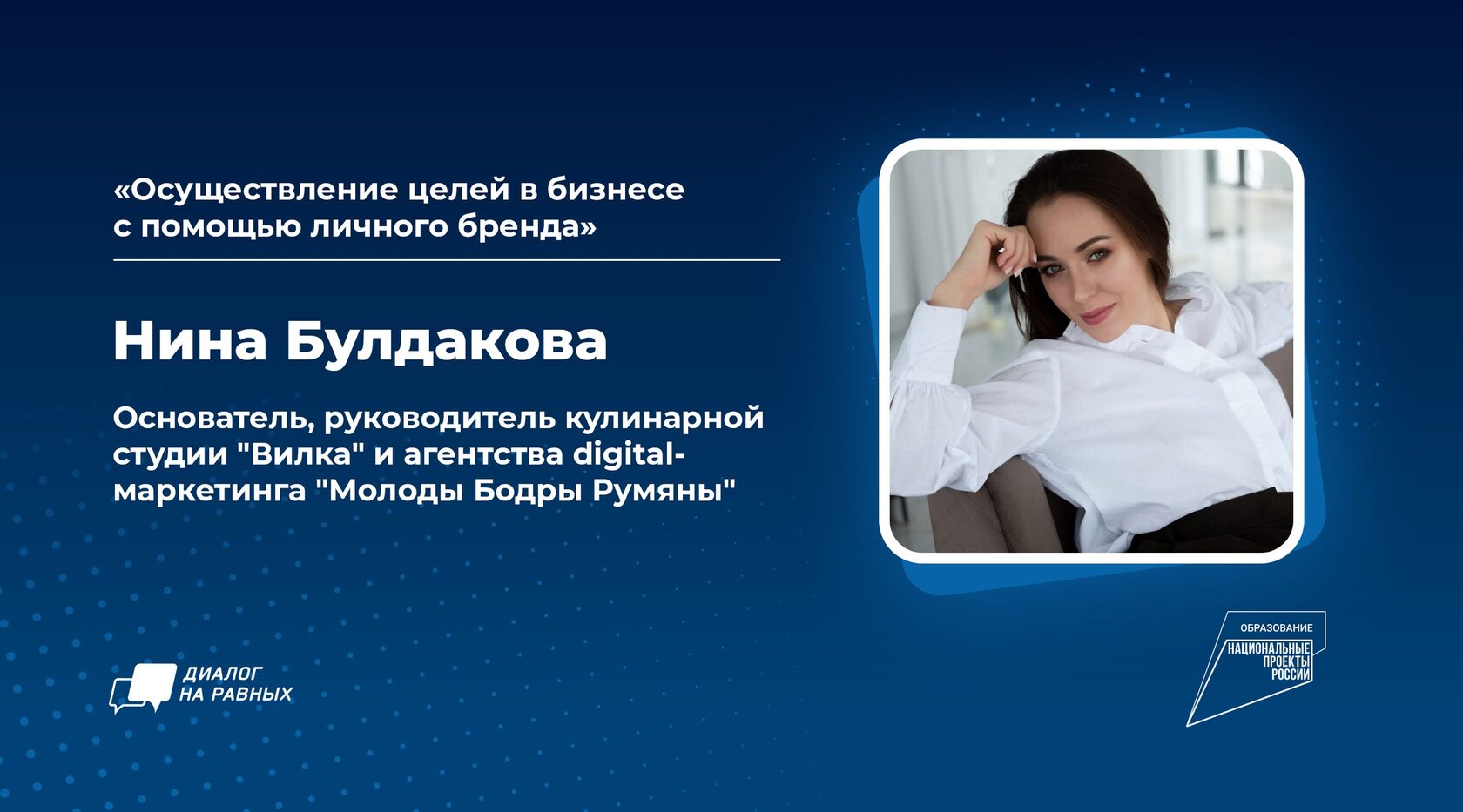 «Осуществление целей в бизнесе с помощью личного бренда»

Нина Булдакова

Основатель, руководитель кулинарной студии "Вилка" и агентства digital-маркетинга "Молоды Бодры Румяны"

ДИАЛОГ
НА РАВНЫХ

ОБРАЗОВАНИЕ
НАЦИОНАЛЬНЫЕ
ПРОЕКТЫ
РОССИИ